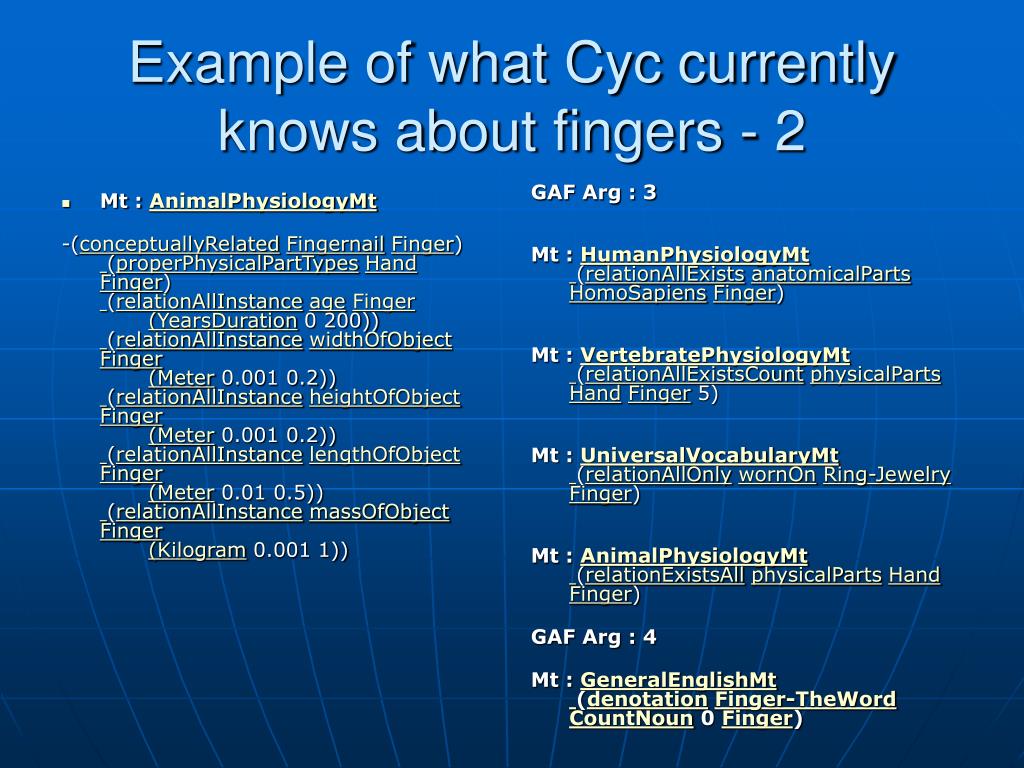 Example of what Cyc currently knows about fingers - 2

Mt : AnimalPhysiologyMt

-(conceptuallyRelated Fingernail Finger)
(properPhysicalPartTypes Hand Finger)
(relationAllInstance age Finger (YearsDuration 0 200))
(relationAllInstance widthOfObject Finger (Meter 0.001 0.2))
(relationAllInstance heightOfObject Finger (Meter 0.001 0.2))
(relationAllInstance lengthOfObject Finger (Meter 0.01 0.5))
(relationAllInstance massOfObject Finger (Kilogram 0.001 1))

GAF Arg : 3

Mt : HumanPhysiologyMt
(relationAllExists anatomicalParts HomoSapiens Finger)

Mt : VertebratePhysiologyMt
(relationAllExistsCount physicalParts Hand Finger 5)

Mt : UniversalVocabularyMt
(relationAllOnly wornOn Ring-Jewelry Finger)

Mt : AnimalPhysiologyMt
(relationExistsAll physicalParts Hand Finger)

GAF Arg : 4

Mt : GeneralEnglishMt
(denotation Finger-TheWord CountNoun 0 Finger)